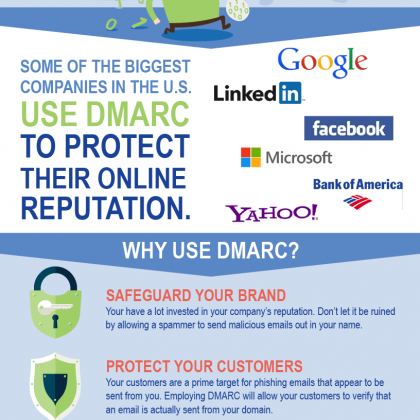 SOME OF THE BIGGEST COMPANIES IN THE U.S. USE DMARC TO PROTECT THEIR ONLINE REPUTATION.

Google

LinkedIn

facebook

Microsoft

Bank of America

YAHOO!

WHY USE DMARC?

SAFEGUARD YOUR BRAND
Your have a lot invested in your company's reputation. Don't let it be ruined by allowing a spammer to send malicious emails out in your name.

PROTECT YOUR CUSTOMERS
Your customers are a prime target for phishing emails that appear to be sent from you. Employing DMARC will allow your customers to verify that an email is actually sent from your domain.